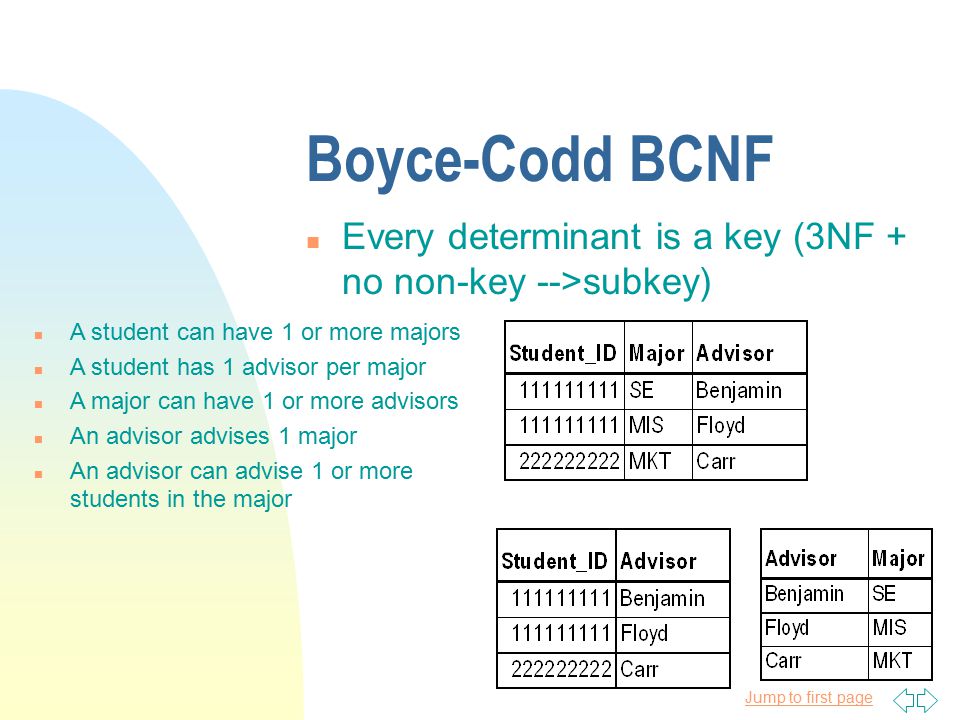 Boyce-Codd BCNF

Every determinant is a key (3NF + no non-key -->subkey)

A student can have 1 or more majors

A student has 1 advisor per major

A major can have 1 or more advisors

An advisor advises 1 major

An advisor can advise 1 or more students in the major

| Student_ID | Major | Advisor |
|---|---|---|
| 111111111 | SE | Benjamin |
| 111111111 | MIS | Floyd |
| 222222222 | MKT | Carr |

| Student_ID | Advisor |
|---|---|
| 111111111 | Benjamin |
| 111111111 | Floyd |
| 222222222 | Carr |

| Advisor | Major |
|---|---|
| Benjamin | SE |
| Floyd | MIS |
| Carr | MKT |

Jump to first page